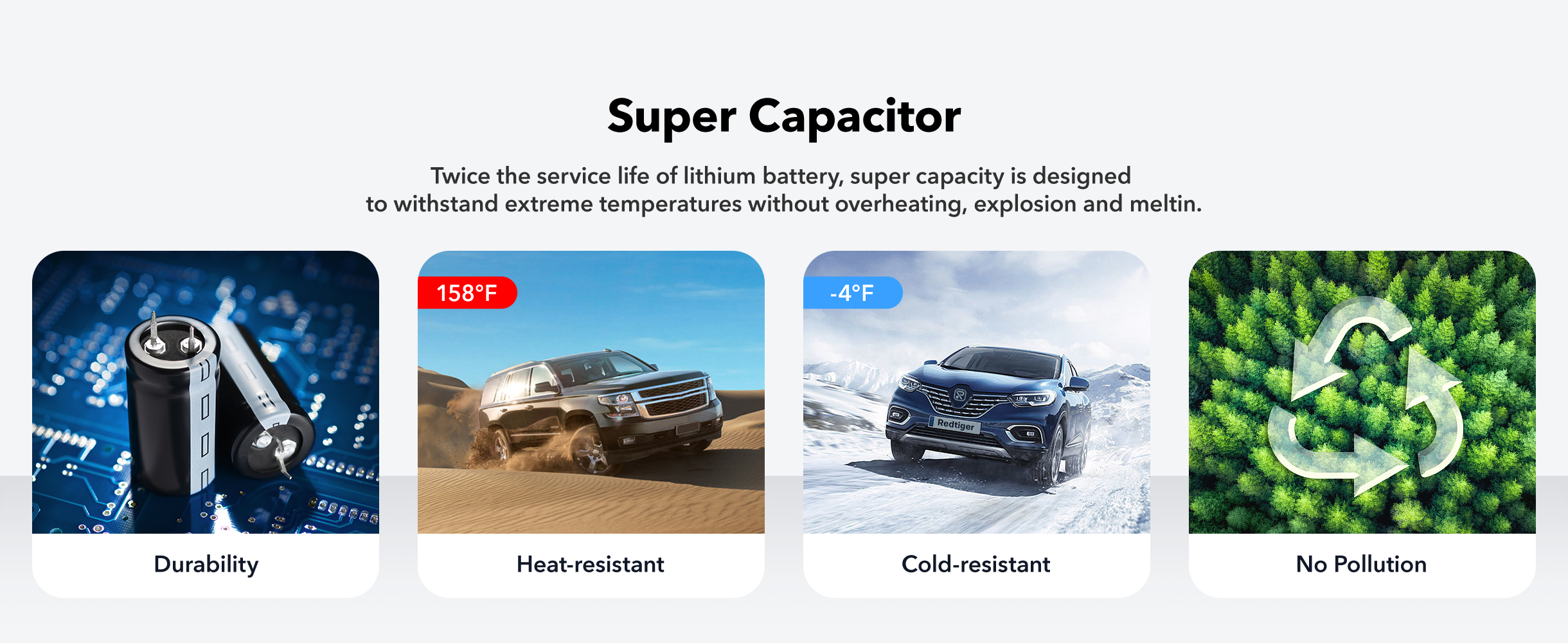 Super Capacitor

Twice the service life of lithium battery, super capacity is designed to withstand extreme temperatures without overheating, explosion and meltin.

Durability

158°F

Heat-resistant

-4°F

Redtiger

Cold-resistant

No Pollution